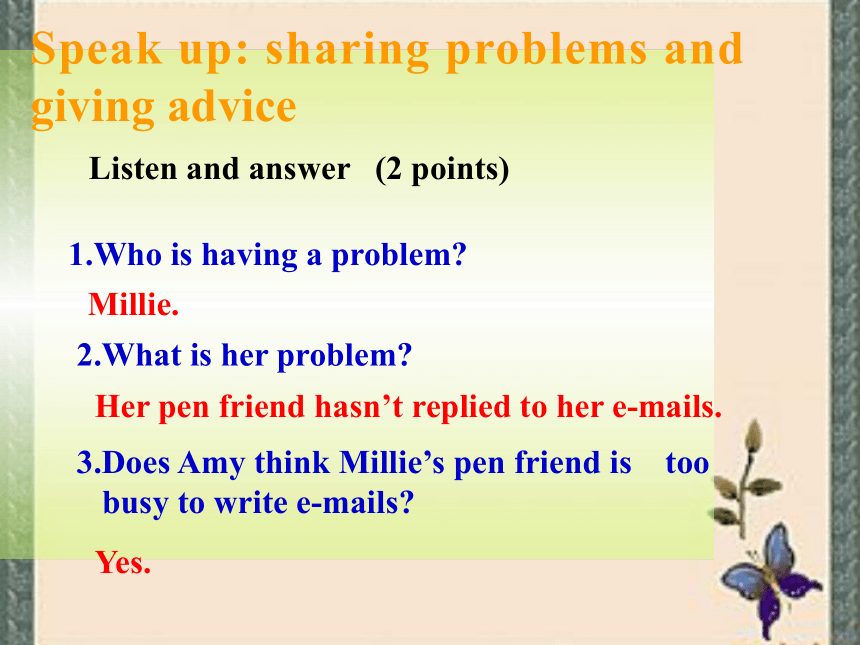 Speak up: sharing problems and giving advice

Listen and answer (2 points)

1.Who is having a problem?

Millie.

2.What is her problem?

Her pen friend hasn’t replied to her e-mails.

3.Does Amy think Millie’s pen friend is too busy to write e-mails?

Yes.